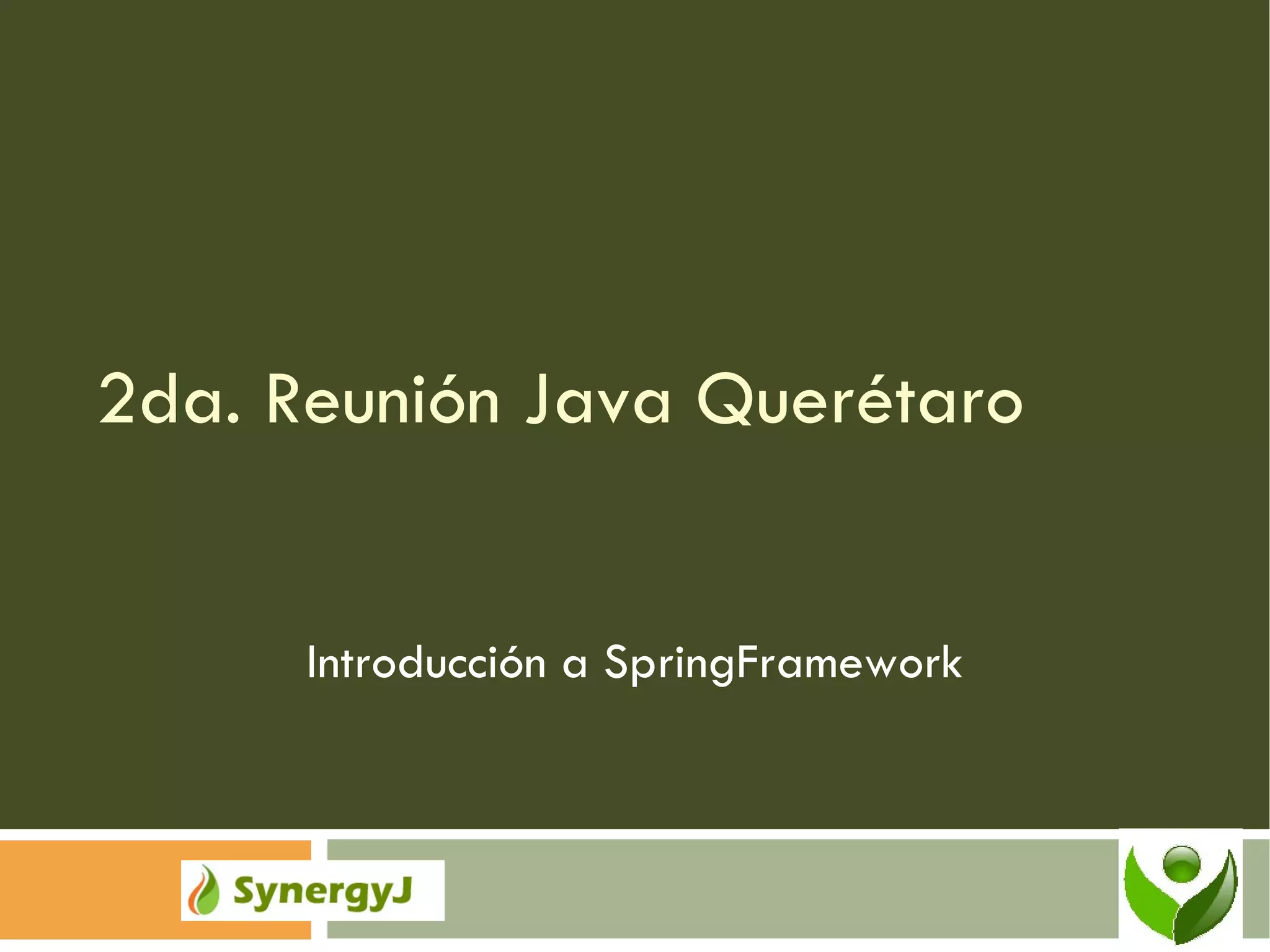 2da. Reunión Java Querétaro

Introducción a SpringFramework

SynergyJ